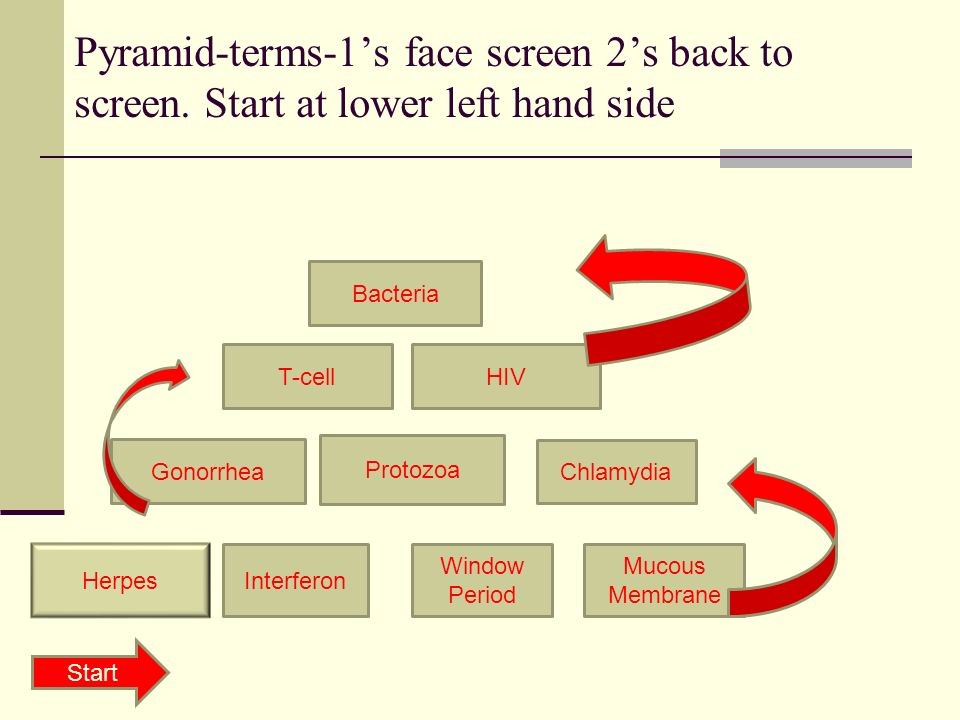 Pyramid-terms-1’s face screen 2’s back to screen. Start at lower left hand side

Bacteria

T-cell

HIV

Gonorrhea

Protozoa

Chlamydia

Herpes

Interferon

Window Period

Mucous Membrane

Start